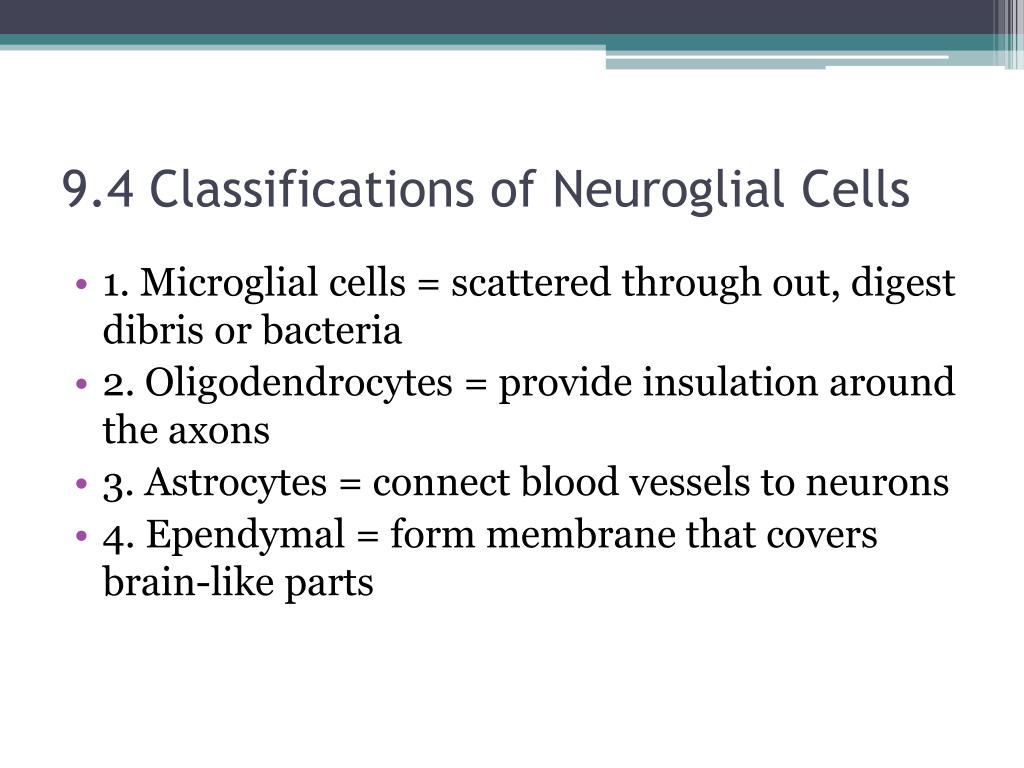 9.4 Classifications of Neuroglial Cells

• 1. Microglial cells = scattered through out, digest dibris or bacteria
• 2. Oligodendrocytes = provide insulation around the axons
• 3. Astrocytes = connect blood vessels to neurons
• 4. Ependymal = form membrane that covers brain-like parts